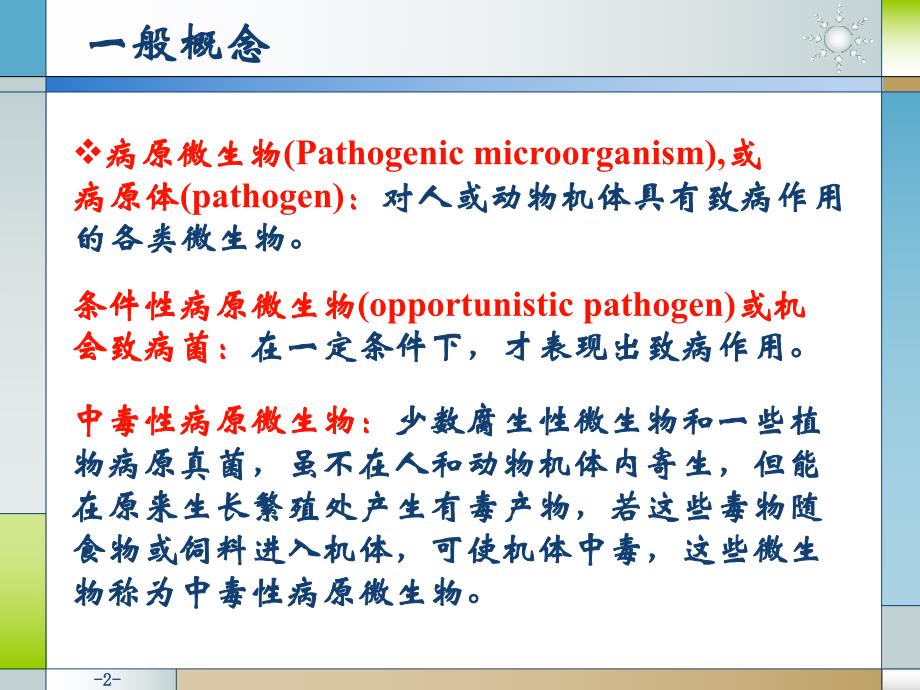 一般概念

❖病原微生物(Pathogenic microorganism),或病原体(pathogen)：对人或动物机体具有致病作用的各类微生物。

条件性病原微生物(opportunistic pathogen)或机会致病菌：在一定条件下，才表现出致病作用。

中毒性病原微生物：少数腐生性微生物和一些植物病原真菌，虽不在人和动物机体内寄生，但能在原来生长繁殖处产生有毒产物，若这些毒物随食物或饲料进入机体，可使机体中毒，这些微生物称为中毒性病原微生物。

-2-